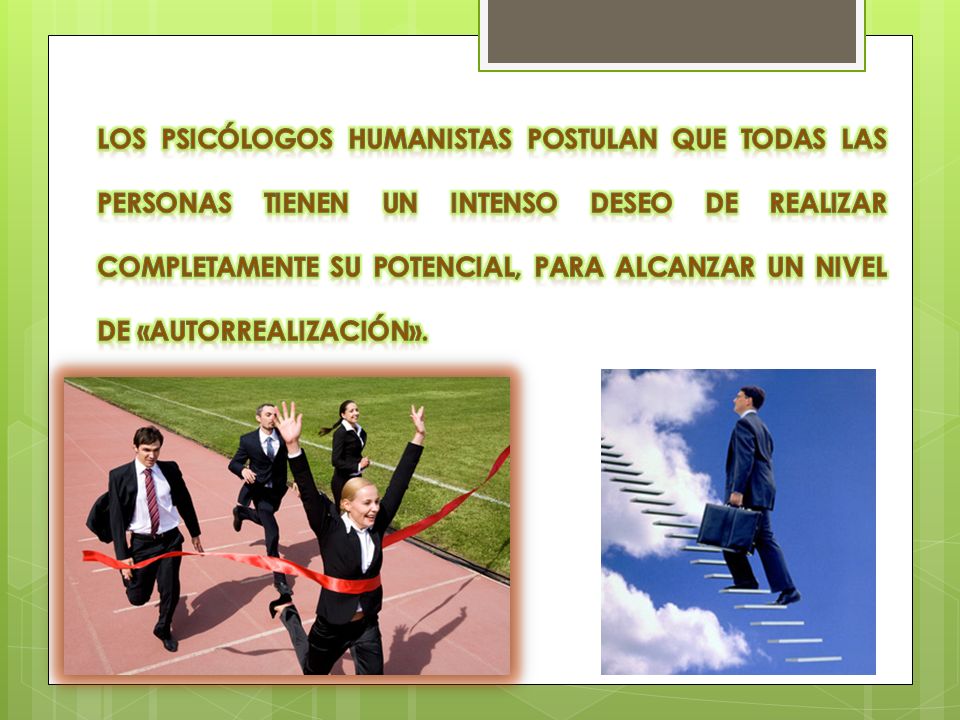 LOS PSICÓLOGOS HUMANISTAS POSTULAN QUE TODAS LAS PERSONAS TIENEN UN INTENSO DESEO DE REALIZAR COMPLETAMENTE SU POTENCIAL, PARA ALCANZAR UN NIVEL DE «AUTORREALIZACIÓN».